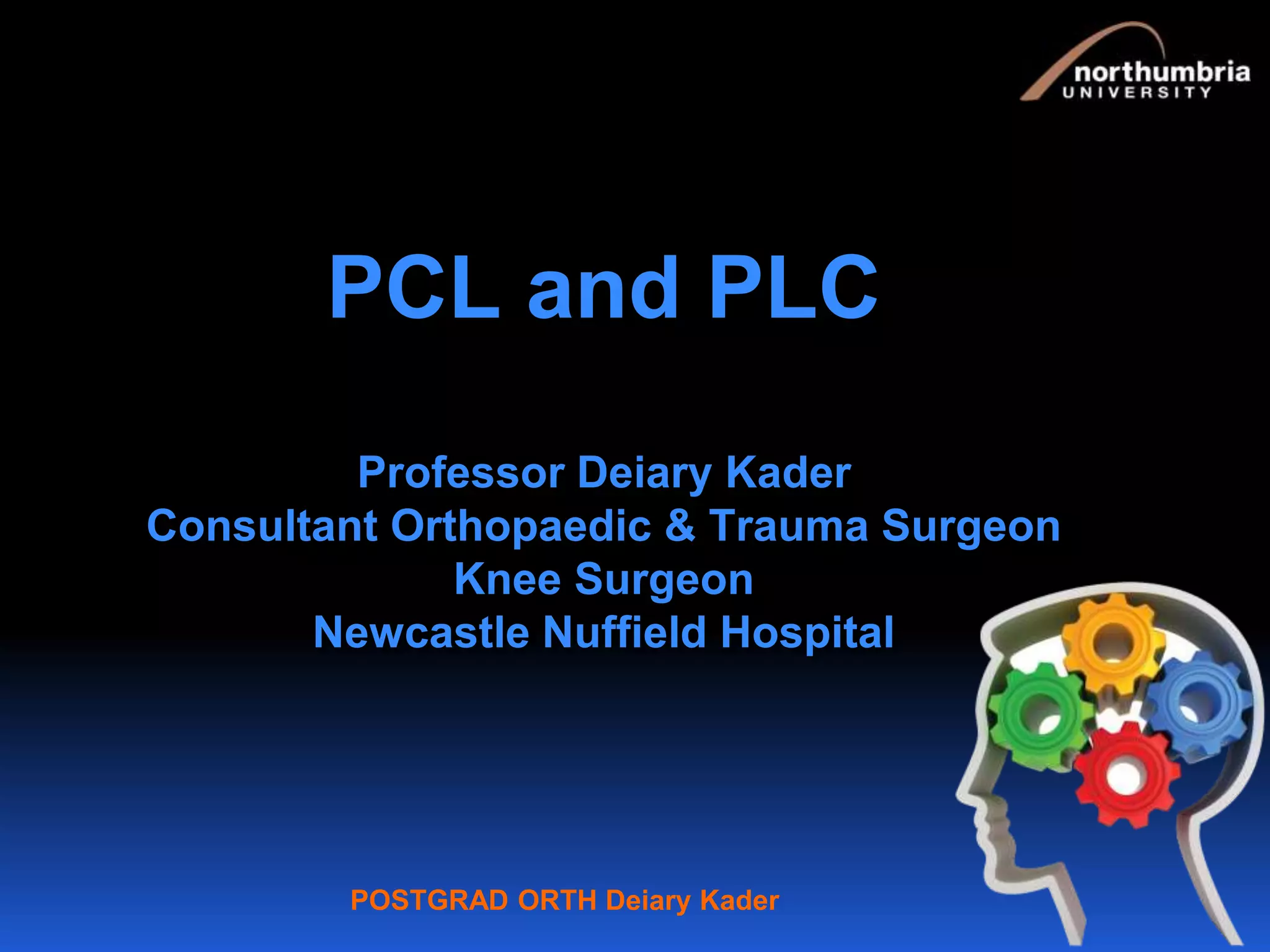 northumbria
UNIVERSITY

PCL and PLC

Professor Deiary Kader
Consultant Orthopaedic & Trauma Surgeon
Knee Surgeon
Newcastle Nuffield Hospital

POSTGRAD ORTH Deiary Kader